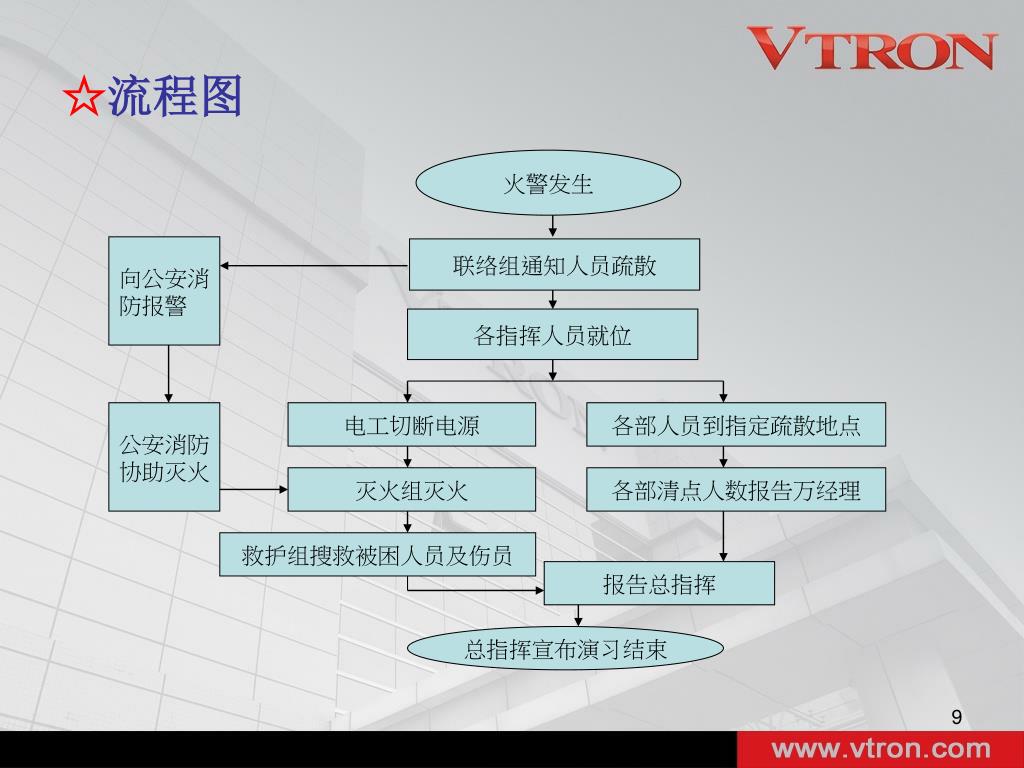 VTRON

☆流程图

火警发生

联络组通知人员疏散

向公安消防报警

各指挥人员就位

公安消防协助灭火

电工切断电源

各部人员到指定疏散地点

灭火组灭火

各部清点人数报告万经理

救护组搜救被困人员及伤员

报告总指挥

总指挥宣布演习结束

9

www.vtron.com